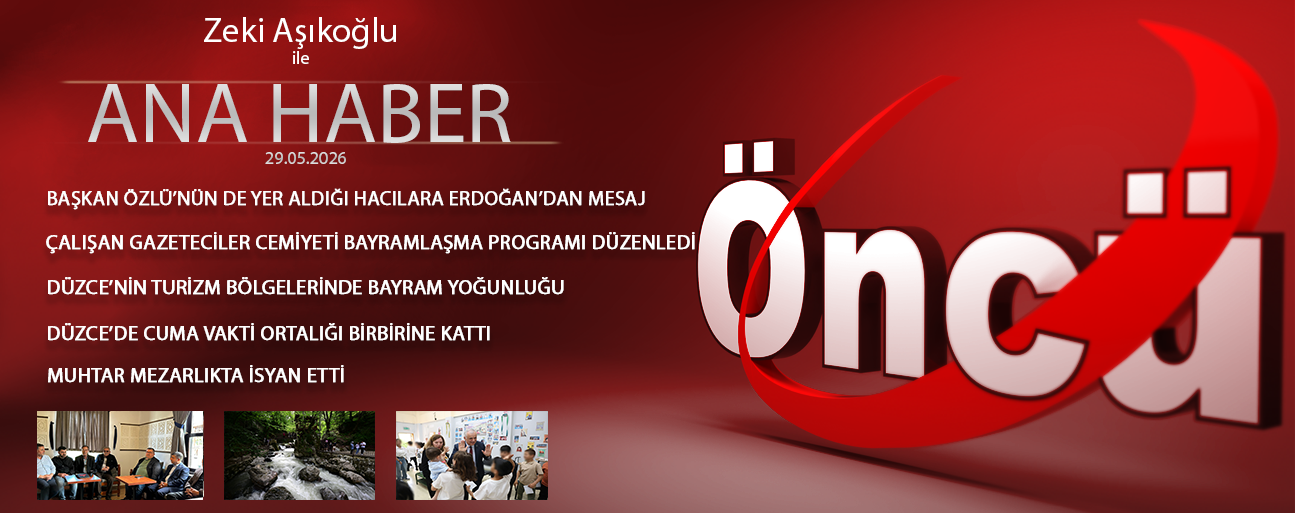 Zeki Aşıkoğlu
ile
ANA HABER
29.05.2026

BAŞKAN ÖZLÜ'NÜN DE YER ALDIĞI HACILARA ERDOĞAN'DAN MESAJ

ÇALIŞAN GAZETECİLER CEMİYETİ BAYRAMLAŞMA PROGRAMI DÜZENLEDİ

DÜZCE'NİN TURİZM BÖLGELERİNDE BAYRAM YOĞUNLUĞU

DÜZCE'DE CUMA VAKTİ ORTALIĞI BİRBİRİNE KATTI

MUHTAR MEZARLIKTA İSYAN ETTİ

Öncü